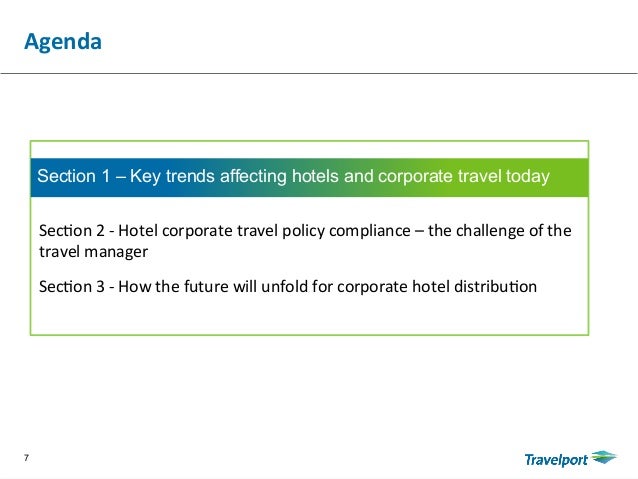 Agenda

Section 1 – Key trends affecting hotels and corporate travel today

Section 2 - Hotel corporate travel policy compliance – the challenge of the travel manager

Section 3 - How the future will unfold for corporate hotel distribution

7

Travelport